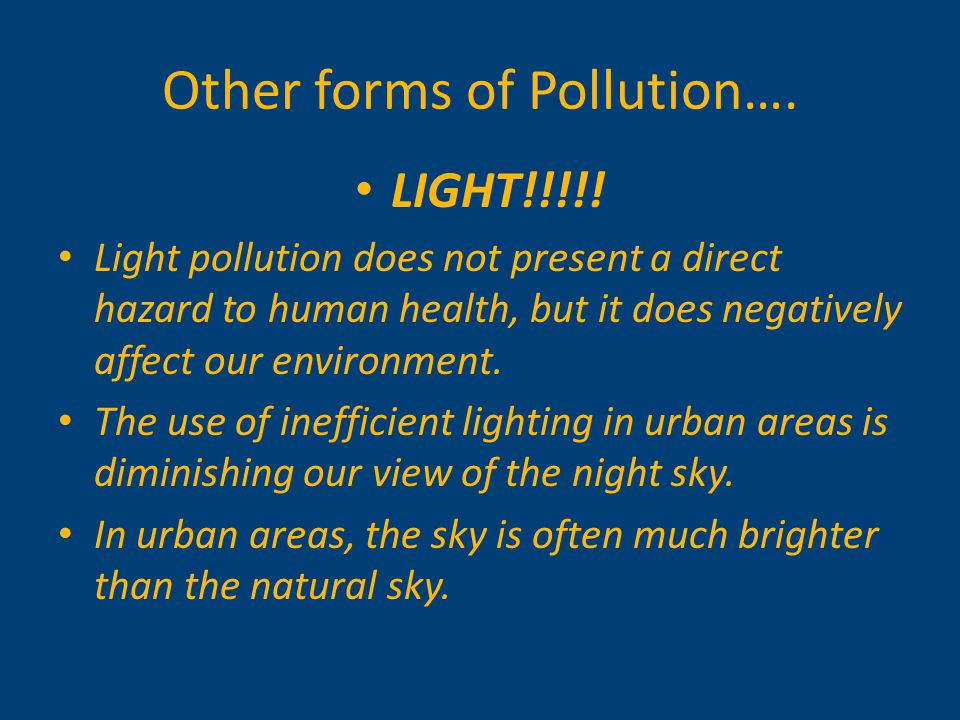 Other forms of Pollution….

• LIGHT!!!!!

• Light pollution does not present a direct hazard to human health, but it does negatively affect our environment.

• The use of inefficient lighting in urban areas is diminishing our view of the night sky.

• In urban areas, the sky is often much brighter than the natural sky.